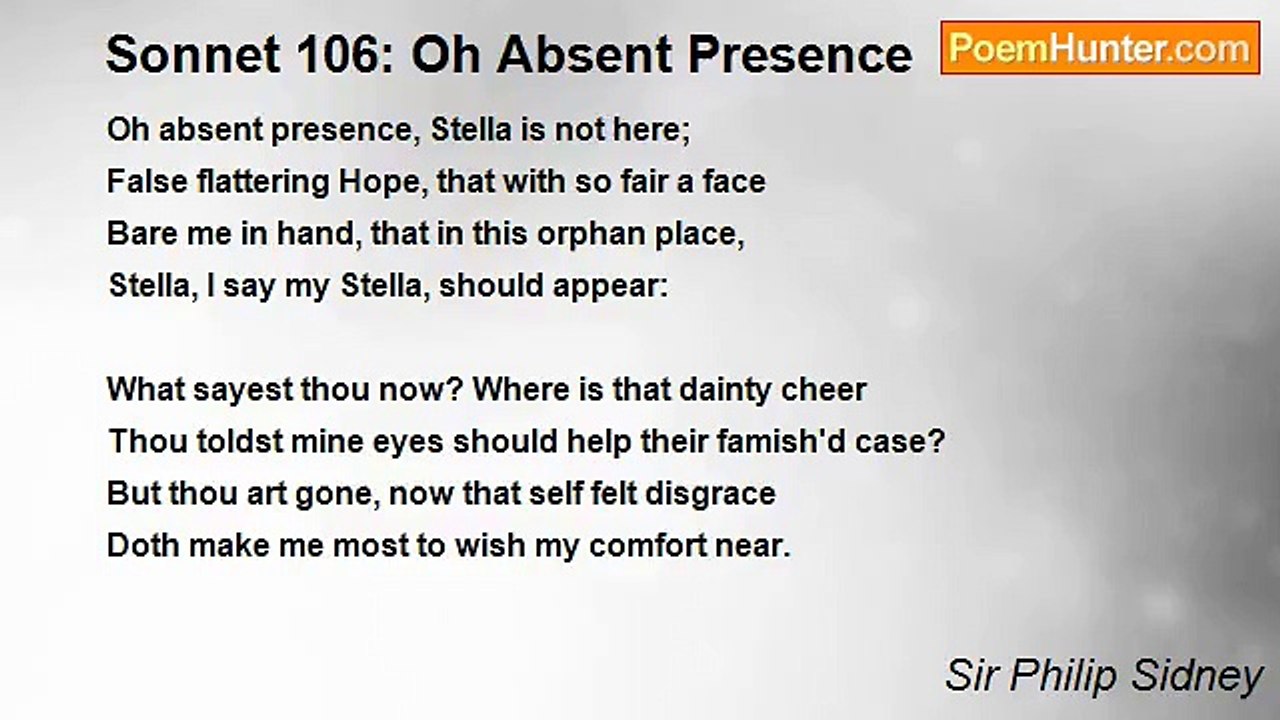 Sonnet 106: Oh Absent Presence

PoemHunter.com

Oh absent presence, Stella is not here;
False flattering Hope, that with so fair a face
Bare me in hand, that in this orphan place,
Stella, I say my Stella, should appear:

What sayest thou now? Where is that dainty cheer
Thou toldst mine eyes should help their famish'd case?
But thou art gone, now that self felt disgrace
Doth make me most to wish my comfort near.

Sir Philip Sidney